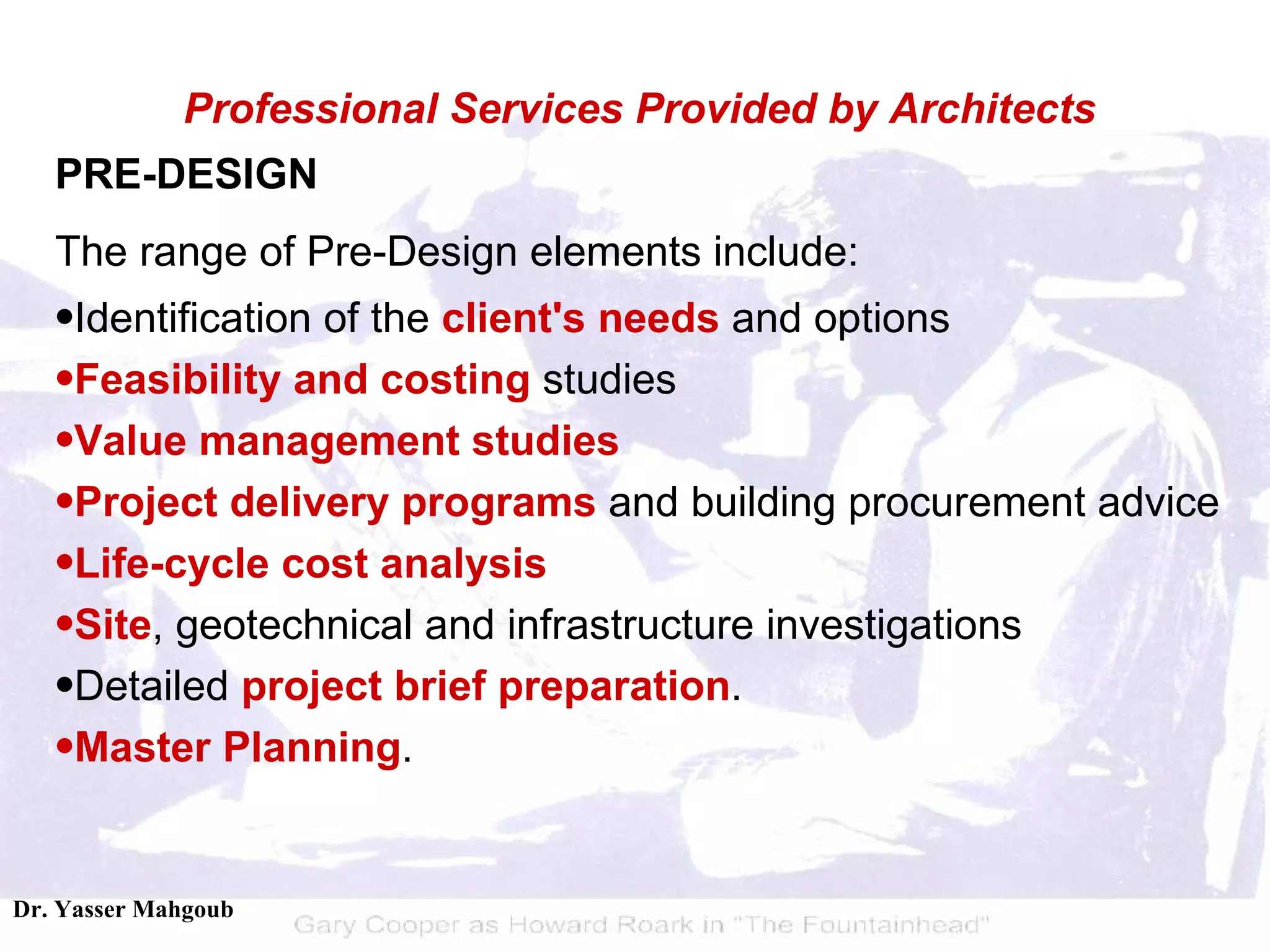 Professional Services Provided by Architects

PRE-DESIGN

The range of Pre-Design elements include:

•Identification of the client's needs and options

•Feasibility and costing studies

•Value management studies

•Project delivery programs and building procurement advice

•Life-cycle cost analysis

•Site, geotechnical and infrastructure investigations

•Detailed project brief preparation.

•Master Planning.

Dr. Yasser Mahgoub

Gary Cooper as Howard Roark in "The Fountainhead"